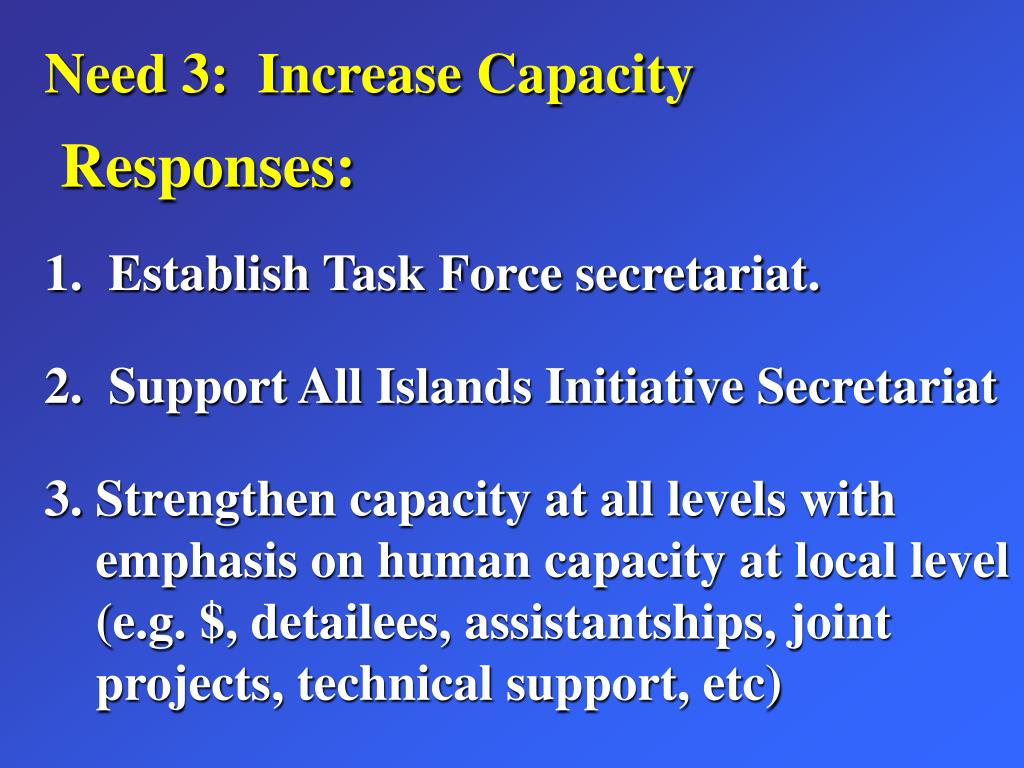 Need 3: Increase Capacity

Responses:

1. Establish Task Force secretariat.

2. Support All Islands Initiative Secretariat

3. Strengthen capacity at all levels with emphasis on human capacity at local level (e.g. \$, detailees, assistantships, joint projects, technical support, etc)